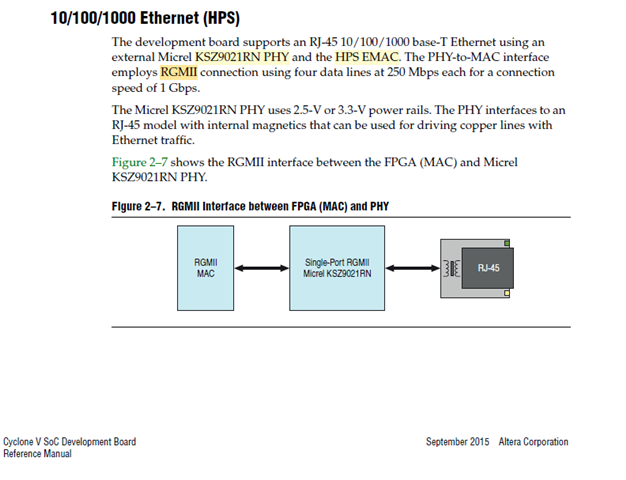 10/100/1000 Ethernet (HPS)

The development board supports an RJ-45 10/100/1000 base-T Ethernet using an external Micrel KSZ9021RN PHY and the HPS EMAC. The PHY-to-MAC interface employs RGMII connection using four data lines at 250 Mbps each for a connection speed of 1 Gbps.

The Micrel KSZ9021RN PHY uses 2.5-V or 3.3-V power rails. The PHY interfaces to an RJ-45 model with internal magnetics that can be used for driving copper lines with Ethernet traffic.

Figure 2–7 shows the RGMII interface between the FPGA (MAC) and Micrel KSZ9021RN PHY.

Figure 2–7. RGMII Interface between FPGA (MAC) and PHY

RGMII MAC

Single-Port RGMII Micrel KSZ9021RN

RJ-45

Cyclone V SoC Development Board Reference Manual

September 2015 Altera Corporation